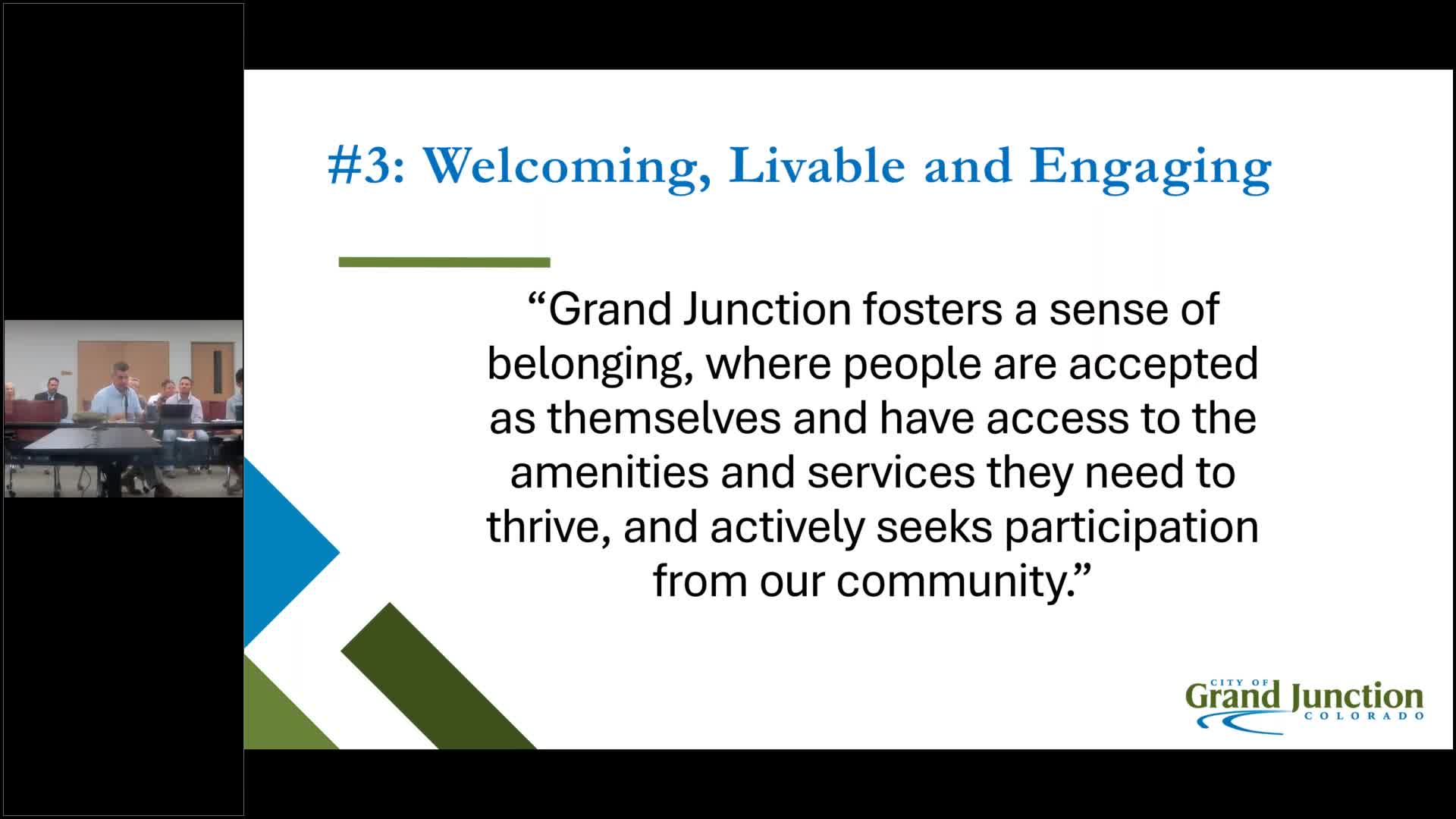 #3: Welcoming, Livable and Engaging

“Grand Junction fosters a sense of belonging, where people are accepted as themselves and have access to the amenities and services they need to thrive, and actively seeks participation from our community.”

CITY OF
Grand Junction
COLORADO